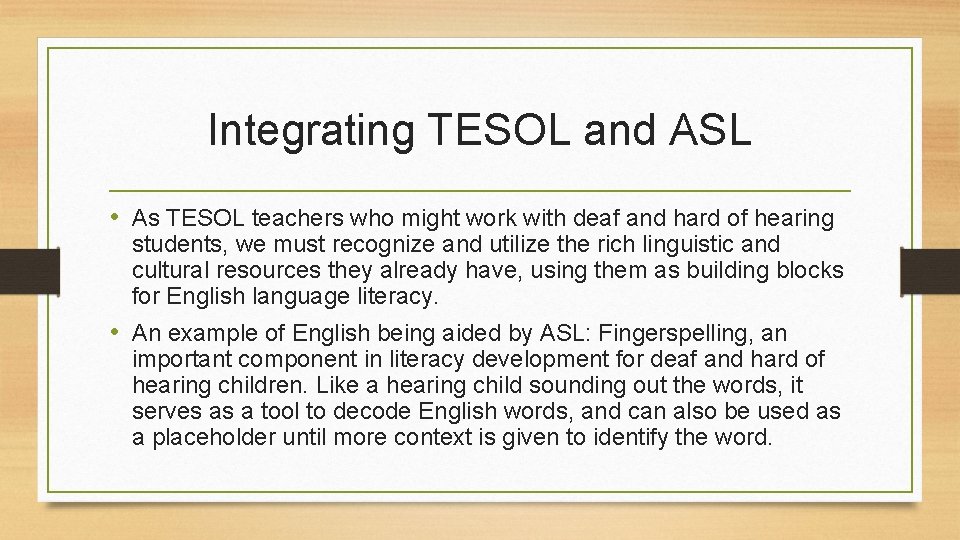 Integrating TESOL and ASL

• As TESOL teachers who might work with deaf and hard of hearing students, we must recognize and utilize the rich linguistic and cultural resources they already have, using them as building blocks for English language literacy.

• An example of English being aided by ASL: Fingerspelling, an important component in literacy development for deaf and hard of hearing children. Like a hearing child sounding out the words, it serves as a tool to decode English words, and can also be used as a placeholder until more context is given to identify the word.